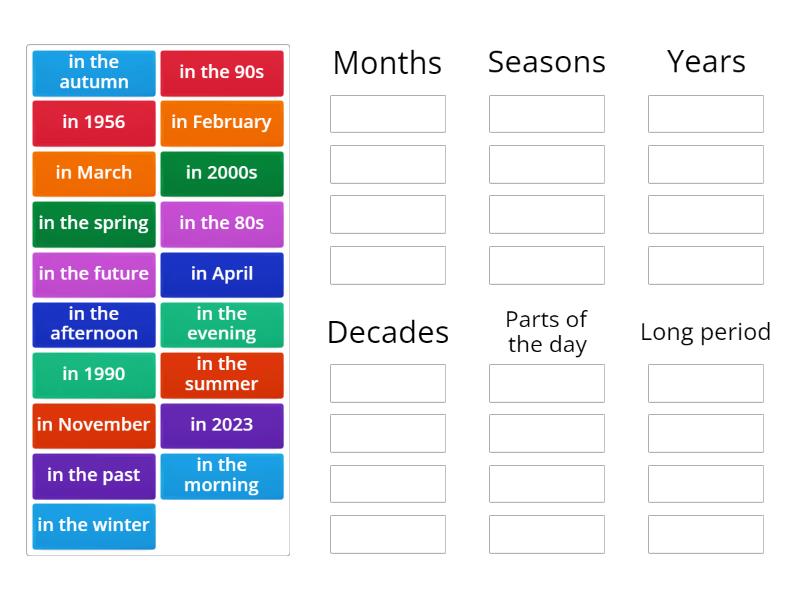 in the autumn
in the 90s
in 1956
in February
in March
in 2000s
in the spring
in the 80s
in the future
in April
in the afternoon
in the evening
in 1990
in the summer
in November
in 2023
in the past
in the morning
in the winter

Months

Seasons

Years

Decades

Parts of the day

Long period